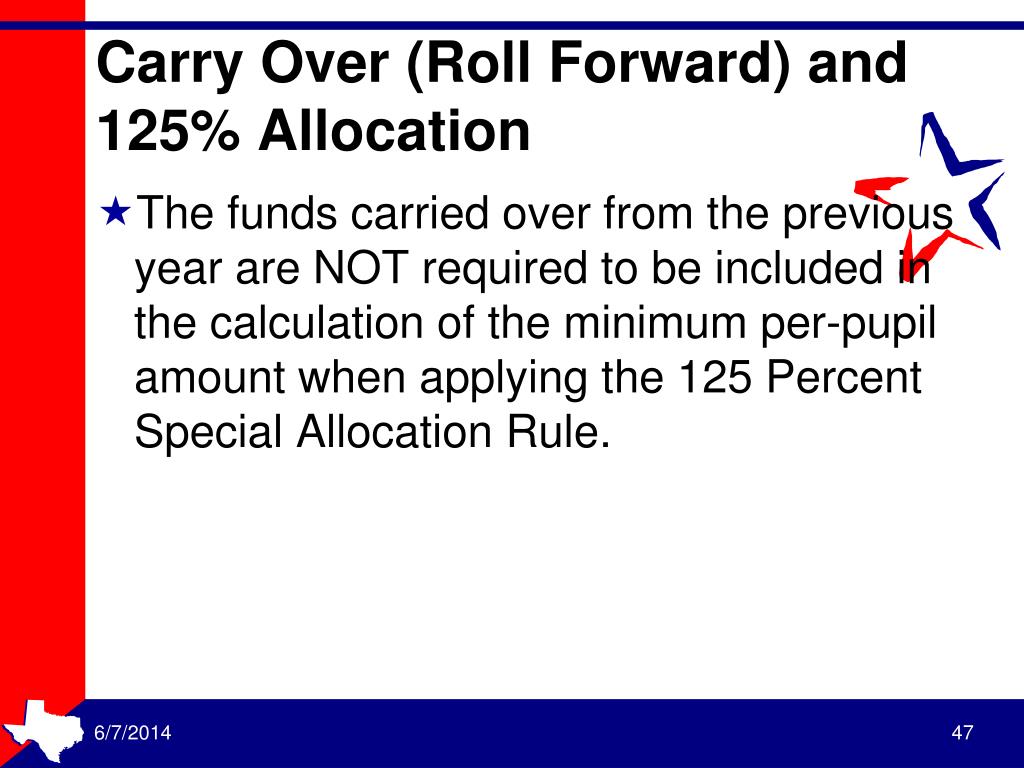 Carry Over (Roll Forward) and 125% Allocation

★The funds carried over from the previous year are NOT required to be included in the calculation of the minimum per-pupil amount when applying the 125 Percent Special Allocation Rule.

6/7/2014

47